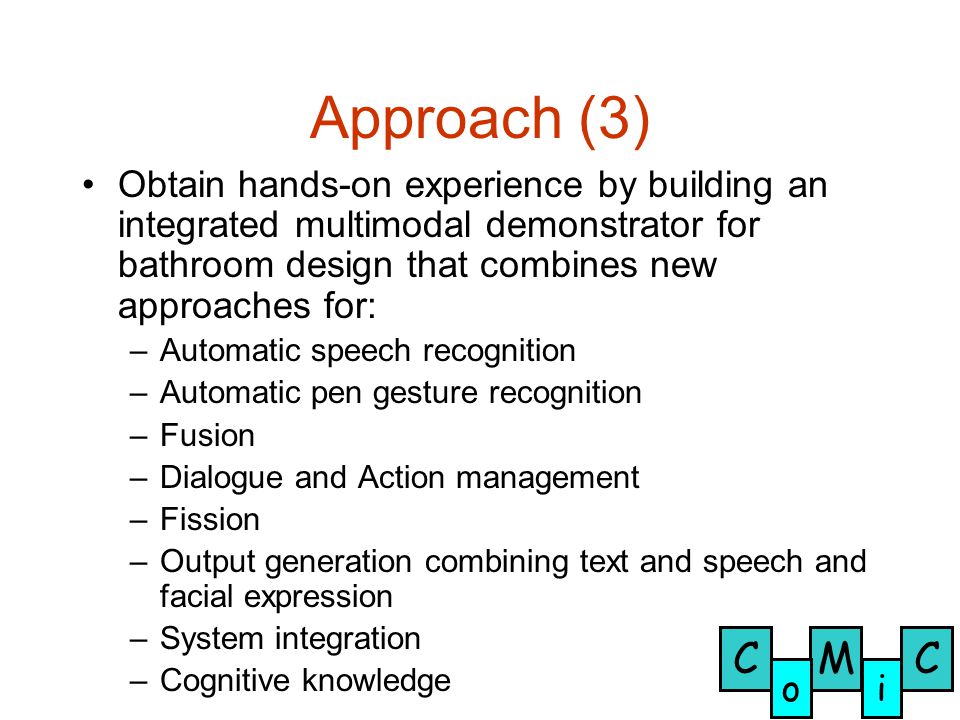 Approach (3)

• Obtain hands-on experience by building an integrated multimodal demonstrator for bathroom design that combines new approaches for:
– Automatic speech recognition
– Automatic pen gesture recognition
– Fusion
– Dialogue and Action management
– Fission
– Output generation combining text and speech and facial expression
– System integration
– Cognitive knowledge

C o M i C